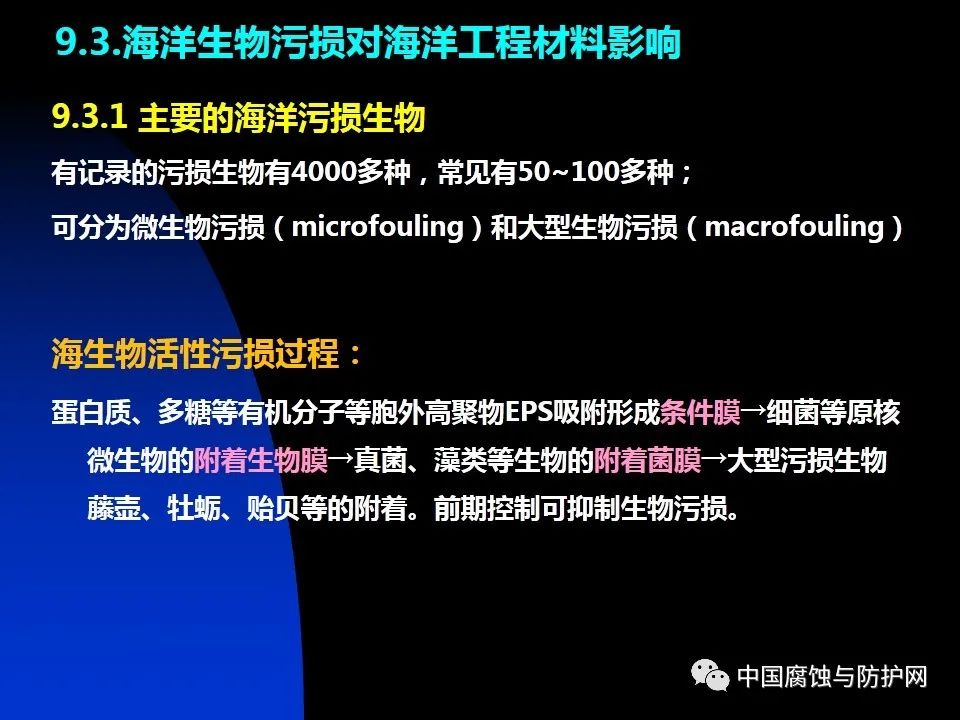 9.3.海洋生物污损对海洋工程材料影响

9.3.1 主要的海洋污损生物

有记录的污损生物有4000多种，常见有50~100多种；

可分为微生物污损（microfouling）和大型生物污损（macrofouling）

海生物活性污损过程：

蛋白质、多糖等有机分子等胞外高聚物EPS吸附形成条件膜→细菌等原核微生物的附着生物膜→真菌、藻类等生物的附着菌膜→大型污损生物藤壶、牡蛎、贻贝等的附着。前期控制可抑制生物污损。

中国腐蚀与防护网